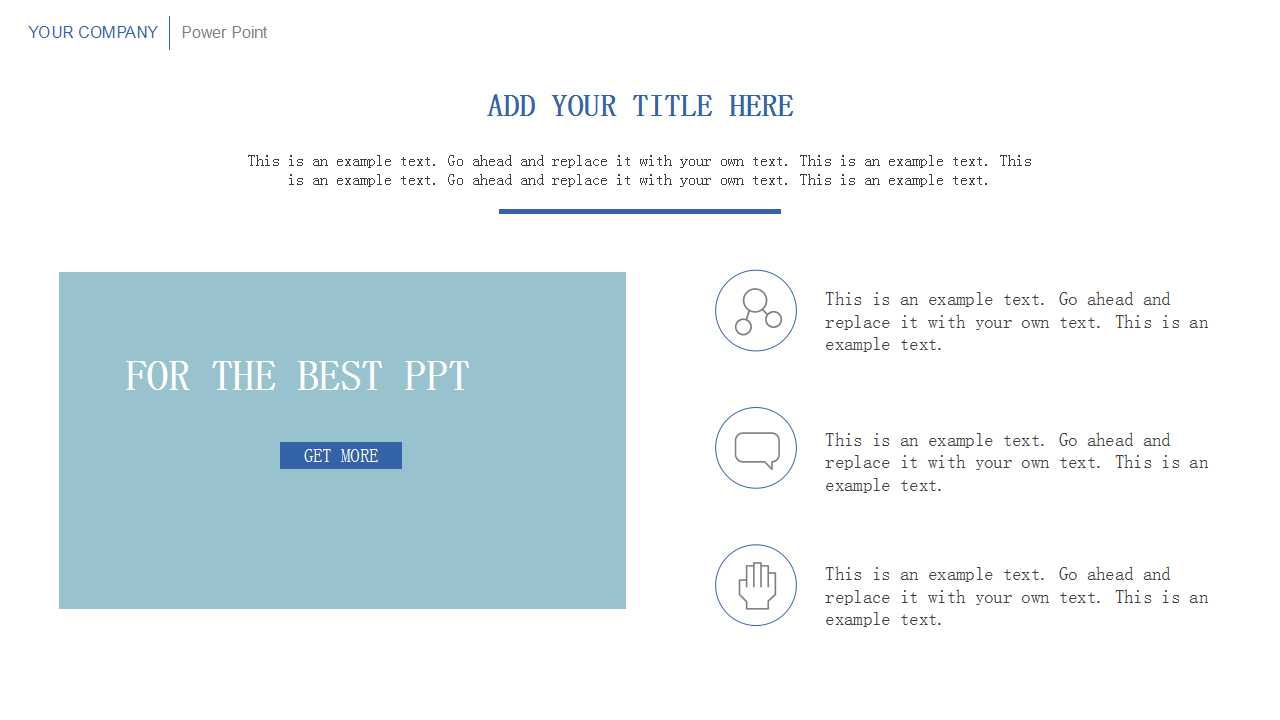 YOUR COMPANY Power Point

ADD YOUR TITLE HERE

This is an example text. Go ahead and replace it with your own text. This is an example text. This is an example text. Go ahead and replace it with your own text. This is an example text.

FOR THE BEST PPT

GET MORE

This is an example text. Go ahead and replace it with your own text. This is an example text.

This is an example text. Go ahead and replace it with your own text. This is an example text.

This is an example text. Go ahead and replace it with your own text. This is an example text.